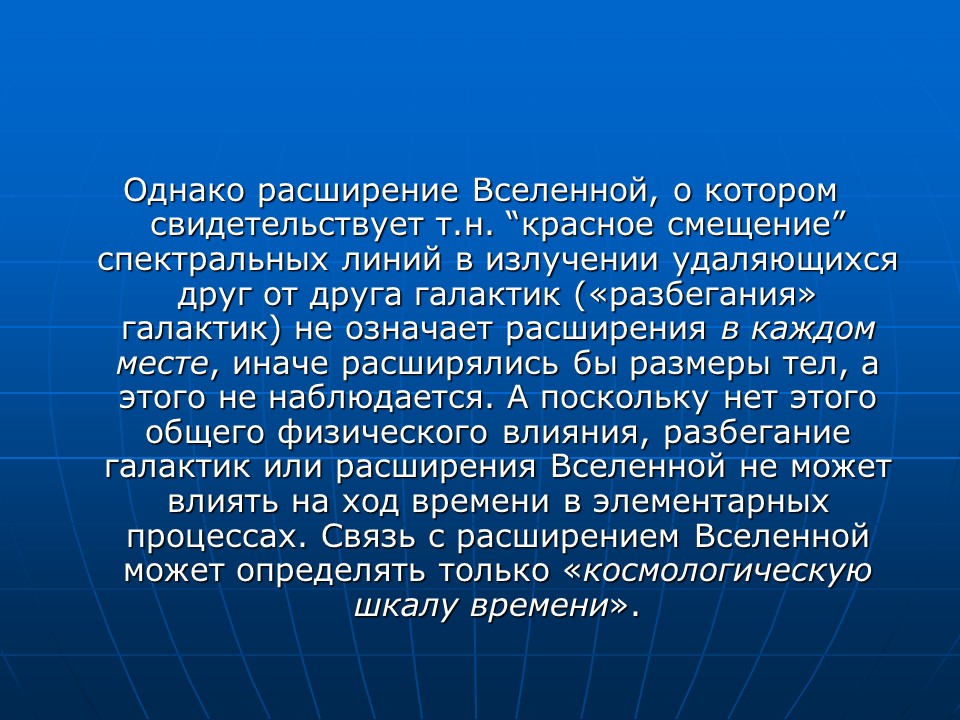 Однако расширение Вселенной, о котором свидетельствует т.н. “красное смещение” спектральных линий в излучении удаляющихся друг от друга галактик («разбегания» галактик) не означает расширения в каждом месте, иначе расширялись бы размеры тел, а этого не наблюдается. А поскольку нет этого общего физического влияния, разбегание галактик или расширения Вселенной не может влиять на ход времени в элементарных процессах. Связь с расширением Вселенной может определять только «космологическую шкалу времени».